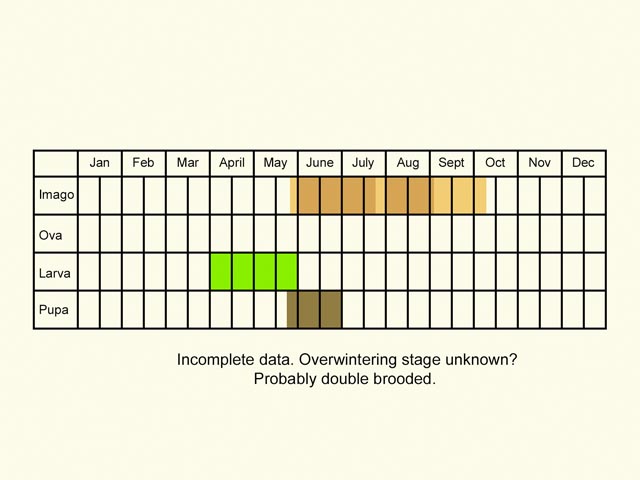 | | Jan | Feb | Mar | April | May | June | July | Aug | Sept | Oct | Nov | Dec |
|---|---|---|---|---|---|---|---|---|---|---|---|---|
| Imago | | | | | | | | | | | | |
| Ova | | | | | | | | | | | | |
| Larva | | | | | | | | | | | | |
| Pupa | | | | | | | | | | | | |

Incomplete data. Overwintering stage unknown?
Probably double brooded.